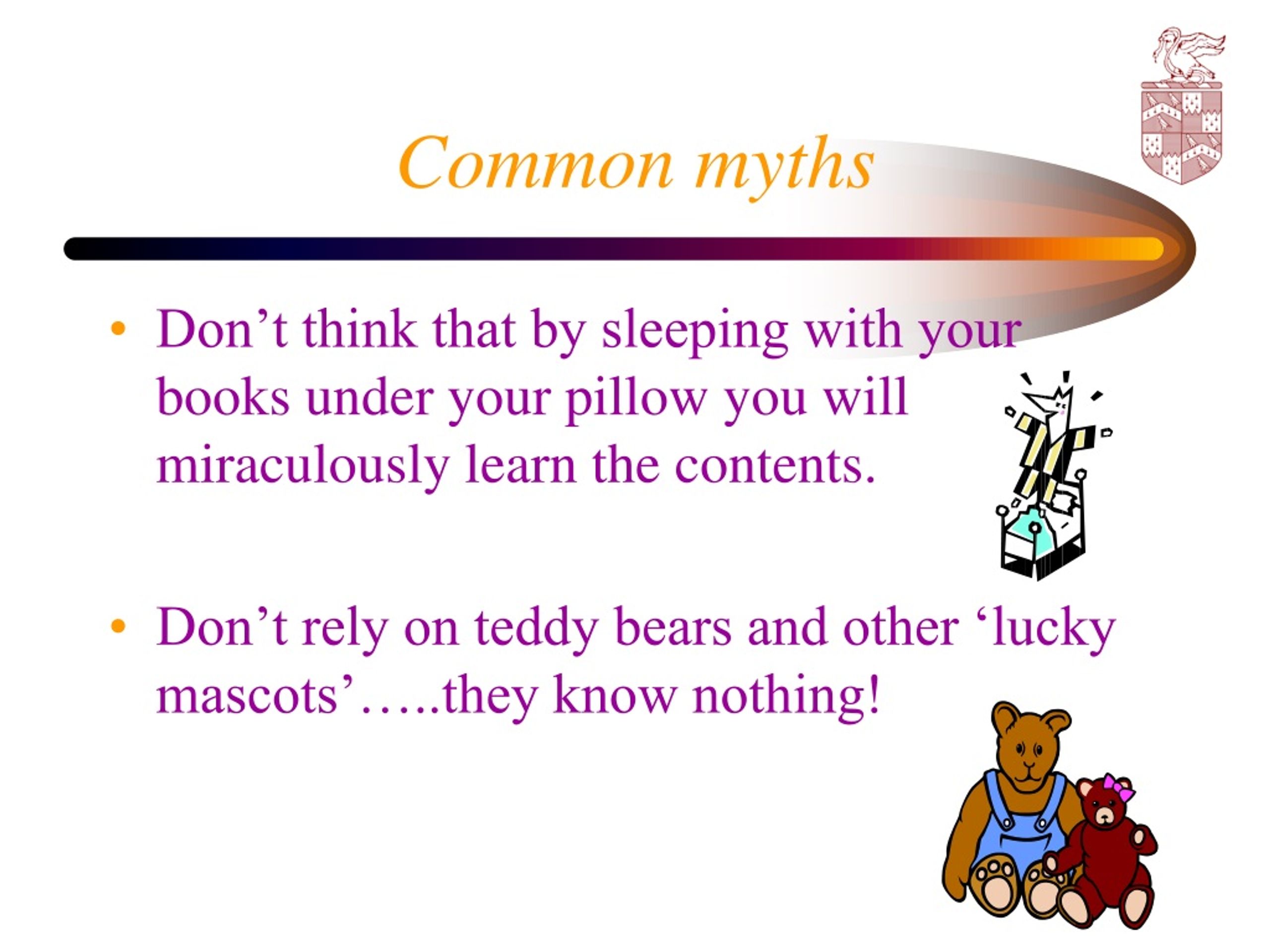 Common myths

• Don’t think that by sleeping with your books under your pillow you will miraculously learn the contents.

• Don’t rely on teddy bears and other ‘lucky mascots’…..they know nothing!